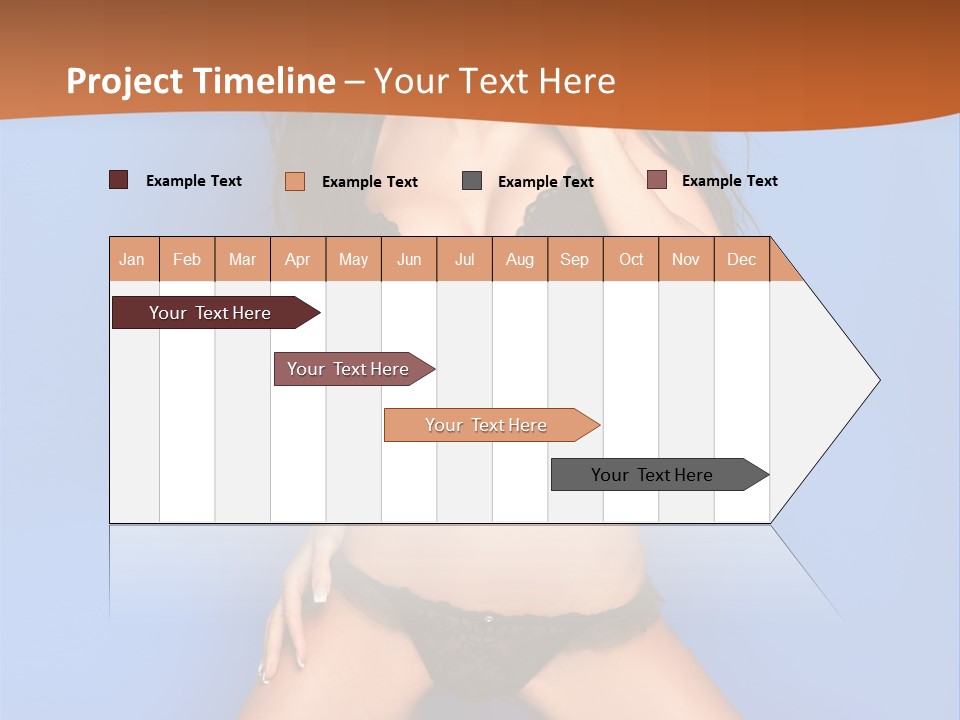 Project Timeline – Your Text Here

Example Text Example Text Example Text Example Text

| Jan | Feb | Mar | Apr | May | Jun | Jul | Aug | Sep | Oct | Nov | Dec |
|---|---|---|---|---|---|---|---|---|---|---|---|

Your Text Here

Your Text Here

Your Text Here

Your Text Here